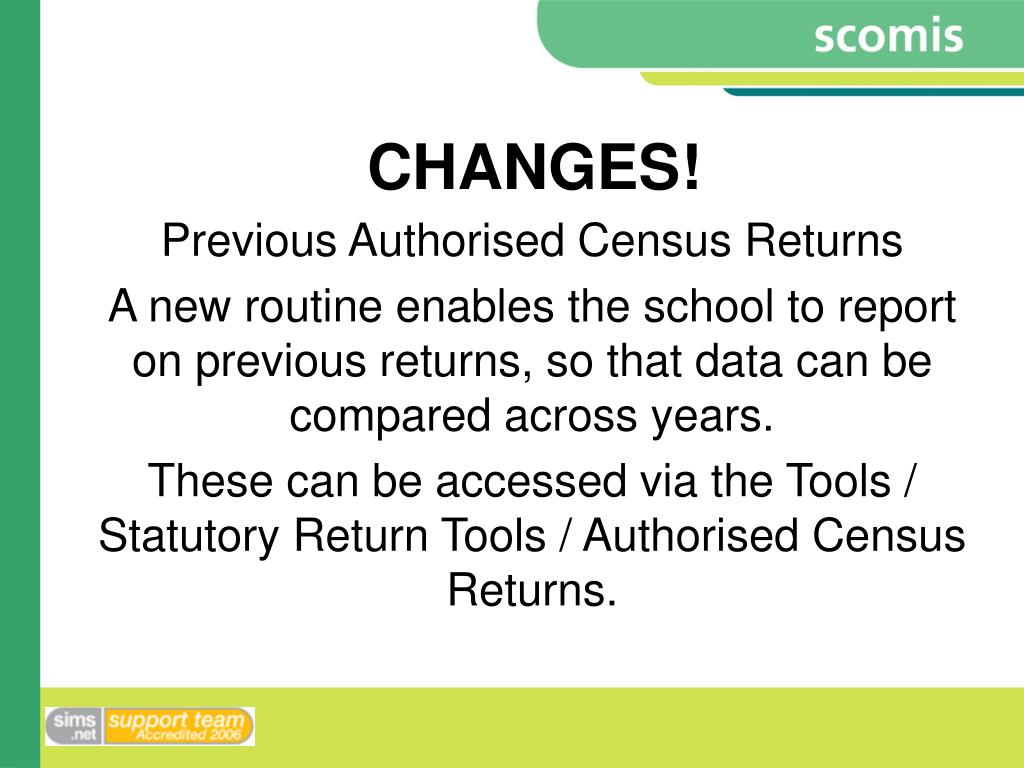 scomis

CHANGES!

Previous Authorised Census Returns

A new routine enables the school to report on previous returns, so that data can be compared across years.

These can be accessed via the Tools / Statutory Return Tools / Authorised Census Returns.

sims .net support team Accredited 2006